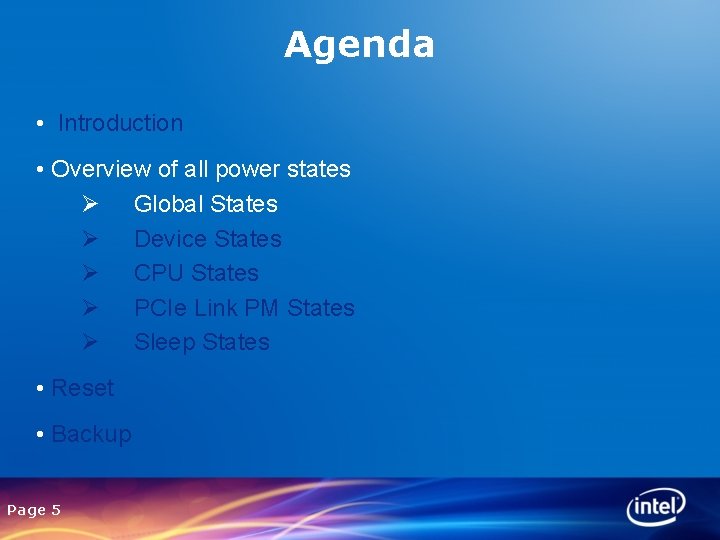 Agenda

• Introduction

• Overview of all power states
➢ Global States
➢ Device States
➢ CPU States
➢ PCIe Link PM States
➢ Sleep States

• Reset

• Backup

Page 5

intel